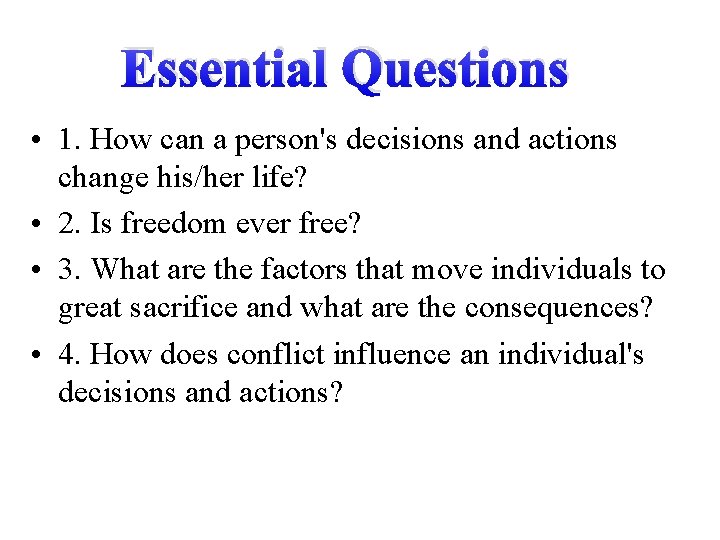 Essential Questions

• 1. How can a person's decisions and actions change his/her life?
• 2. Is freedom ever free?
• 3. What are the factors that move individuals to great sacrifice and what are the consequences?
• 4. How does conflict influence an individual's decisions and actions?